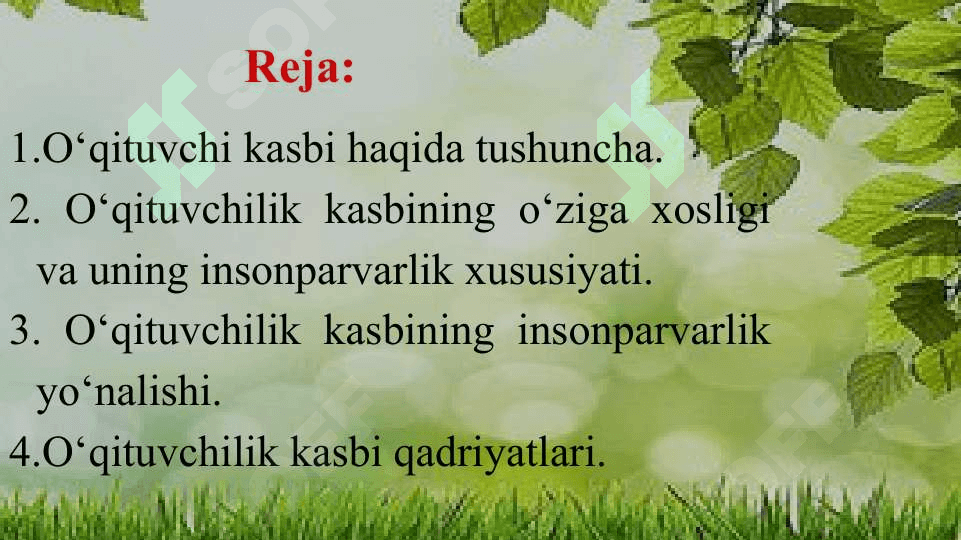 Reja:

1.O‘qituvchi kasbi haqida tushuncha.

2. O‘qituvchilik kasbining o‘ziga xosligi va uning insonparvarlik xususiyati.

3. O‘qituvchilik kasbining insonparvarlik yo‘nalishi.

4.O‘qituvchilik kasbi qadriyatlari.